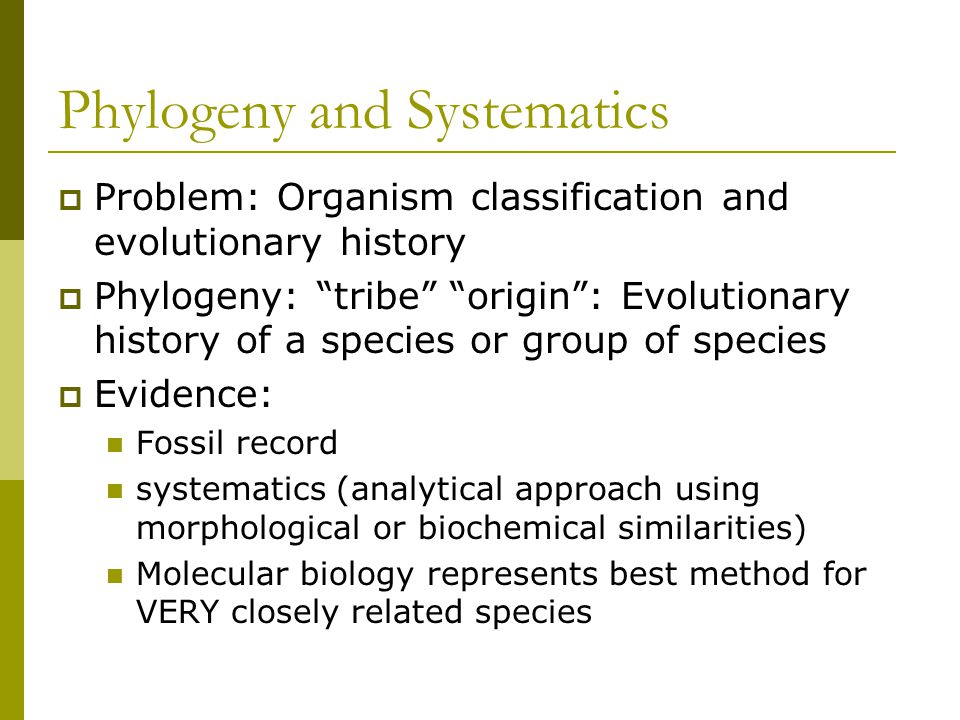 Phylogeny and Systematics

Problem: Organism classification and evolutionary history

Phylogeny: “tribe” “origin”: Evolutionary history of a species or group of species

Evidence:

Fossil record

systematics (analytical approach using morphological or biochemical similarities)

Molecular biology represents best method for VERY closely related species